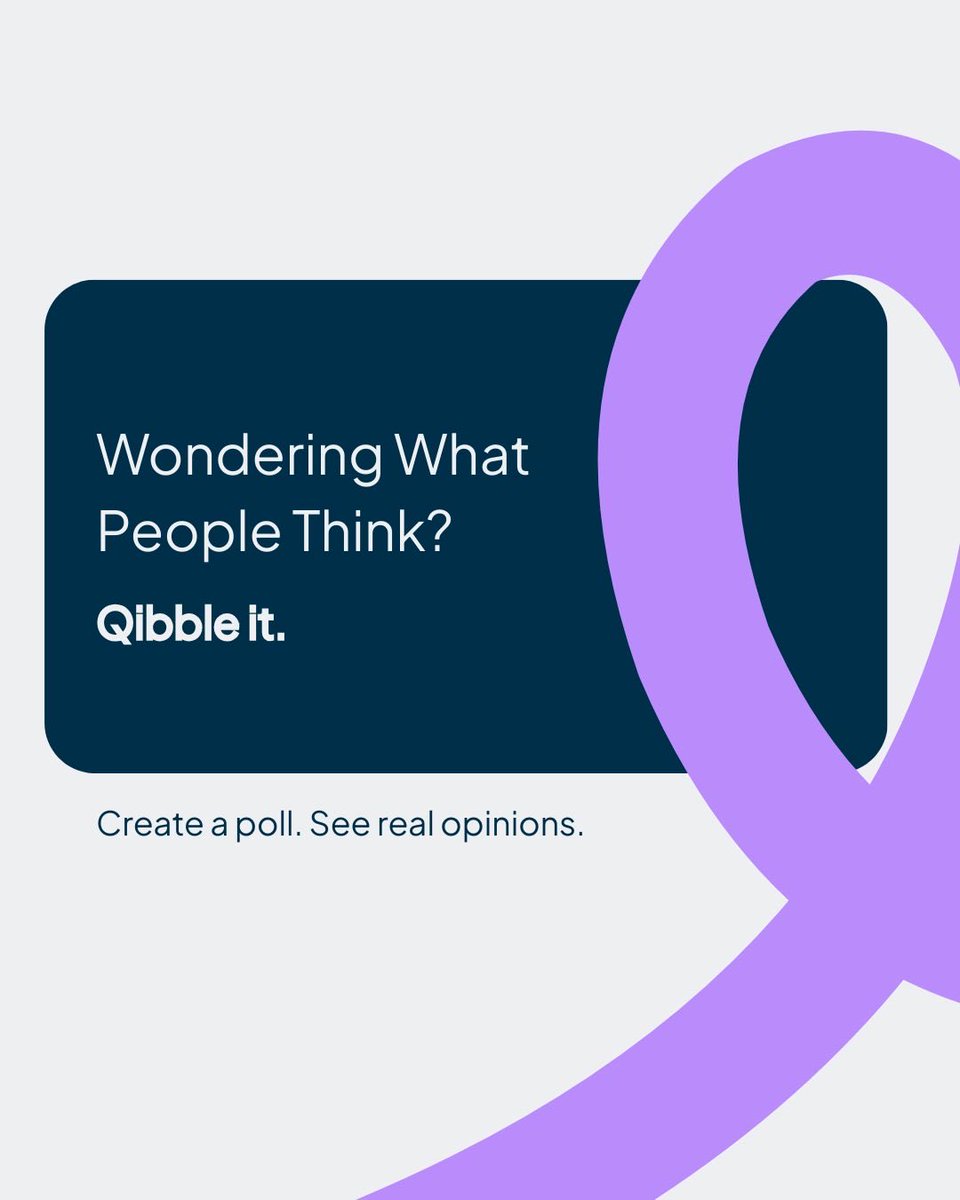 Wondering What People Think?

Qibble it.

Create a poll. See real opinions.